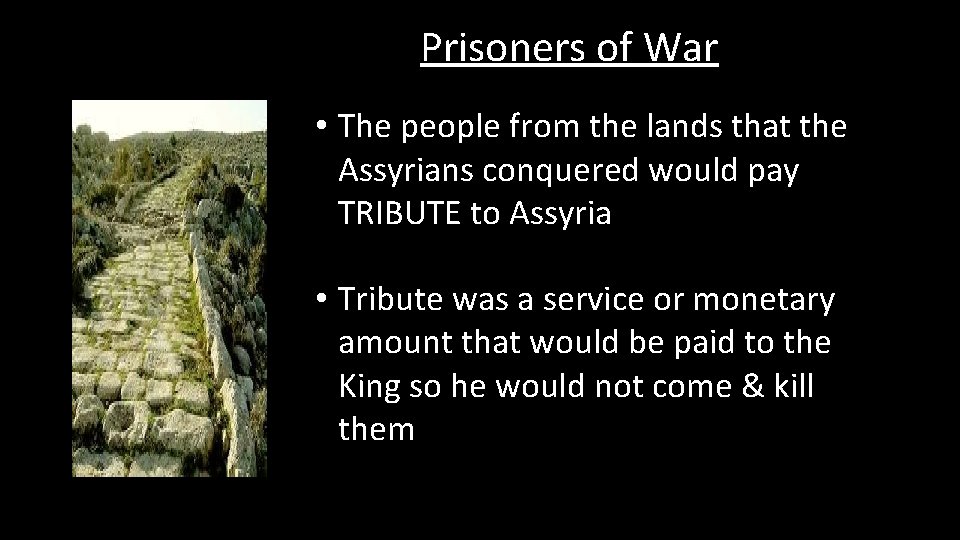 Prisoners of War

• The people from the lands that the Assyrians conquered would pay TRIBUTE to Assyria

• Tribute was a service or monetary amount that would be paid to the King so he would not come & kill them